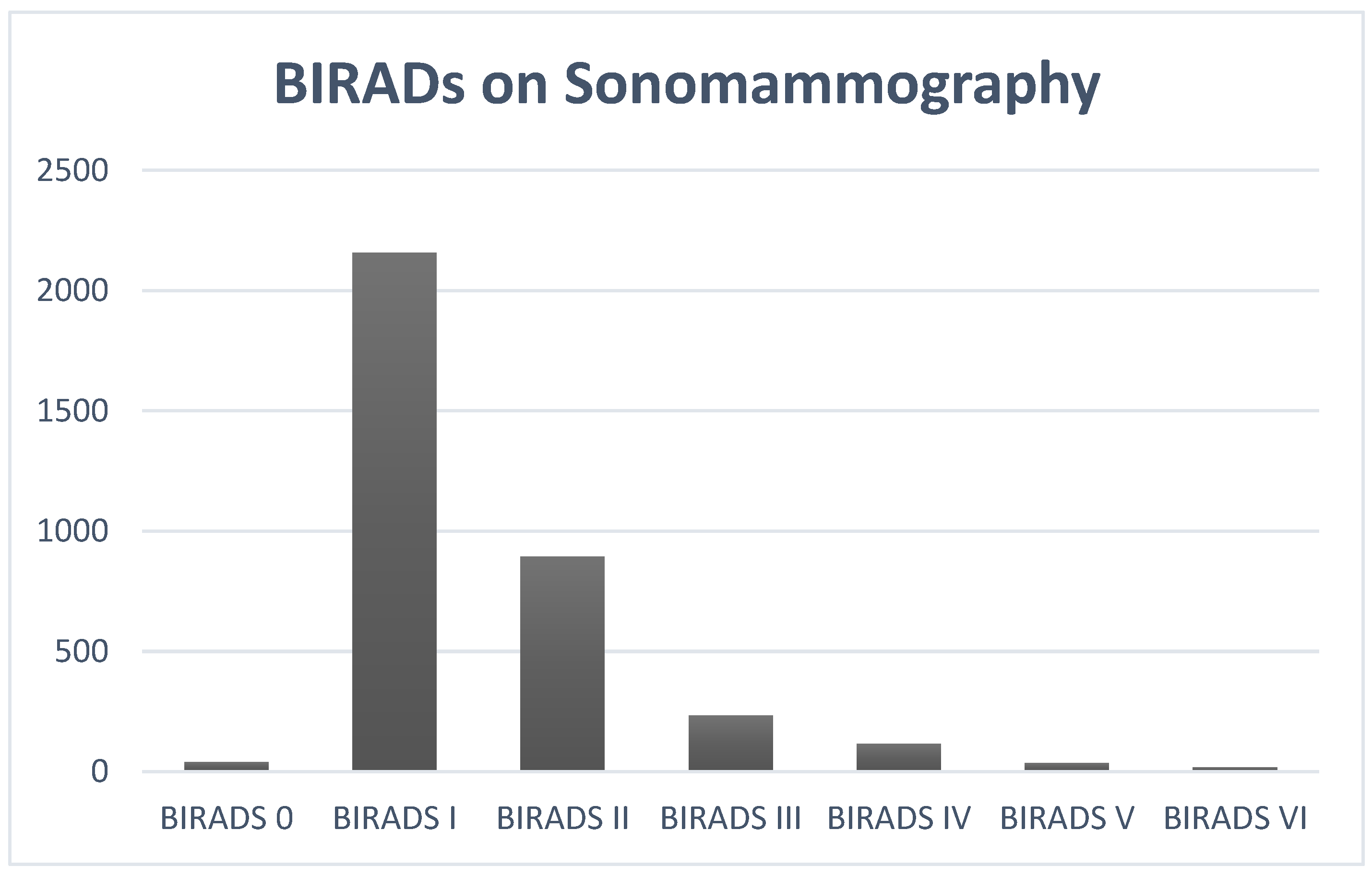 BIRADs on Sonomammography

2500
2000
1500
1000
500
0

BIRADS 0
BIRADS I
BIRADS II
BIRADS III
BIRADS IV
BIRADS V
BIRADS VI